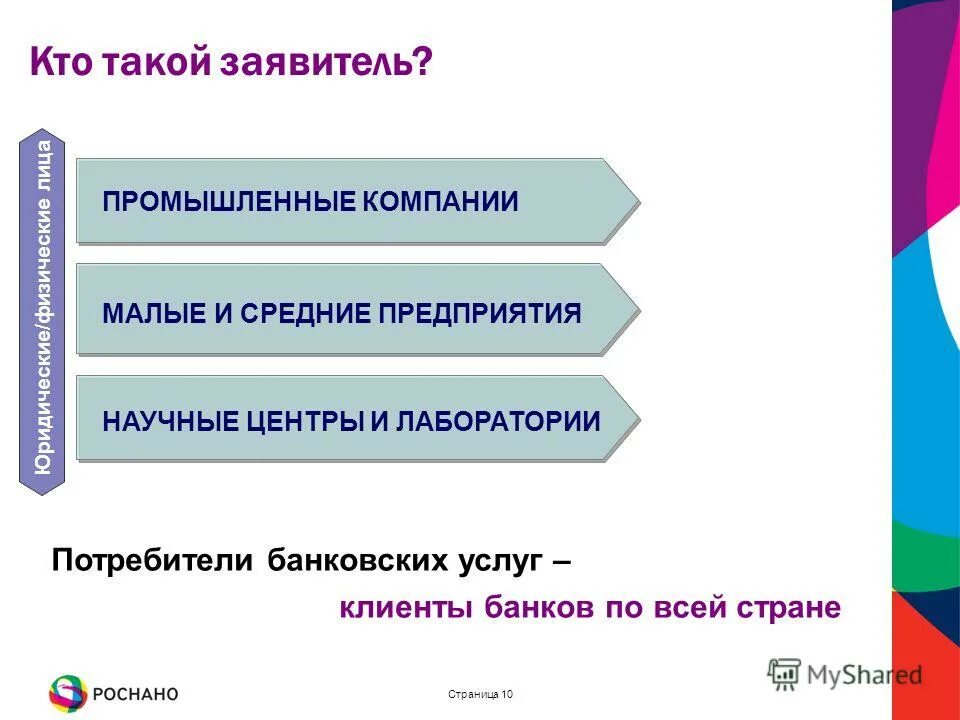 Кто такой заявитель?

Юридические/физические лица

ПРОМЫШЛЕННЫЕ КОМПАНИИ

МАЛЫЕ И СРЕДНИЕ ПРЕДПРИЯТИЯ

НАУЧНЫЕ ЦЕНТРЫ И ЛАБОРАТОРИИ

Потребители банковских услуг –

клиенты банков по всей стране

РОСНАНО

Страница 10

MyShared